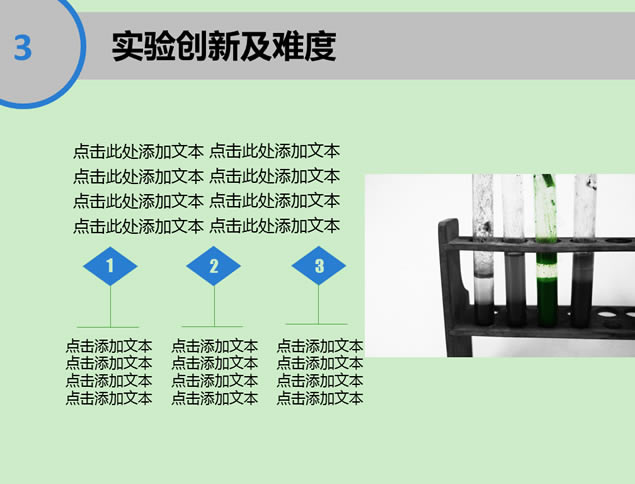 3

实验创新及难度

点击此处添加文本 点击此处添加文本 点击此处添加文本 点击此处添加文本 点击此处添加文本 点击此处添加文本 点击此处添加文本 点击此处添加文本

1

点击添加文本
点击添加文本
点击添加文本
点击添加文本

2

点击添加文本
点击添加文本
点击添加文本
点击添加文本

3

点击添加文本
点击添加文本
点击添加文本
点击添加文本